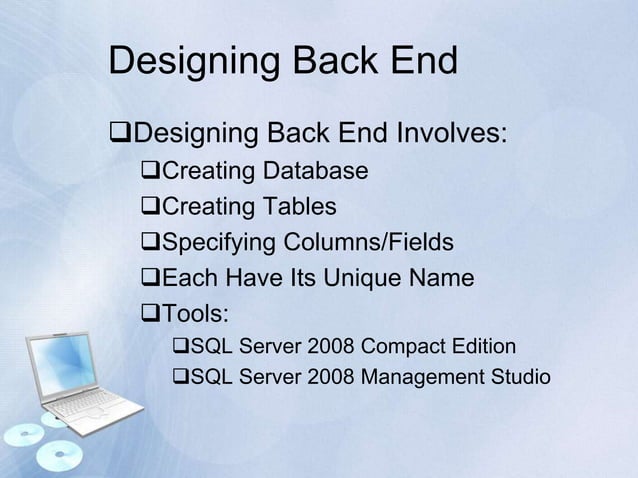 Designing Back End

❑Designing Back End Involves:

❑Creating Database

❑Creating Tables

❑Specifying Columns/Fields

❑Each Have Its Unique Name

❑Tools:

❑SQL Server 2008 Compact Edition

❑SQL Server 2008 Management Studio